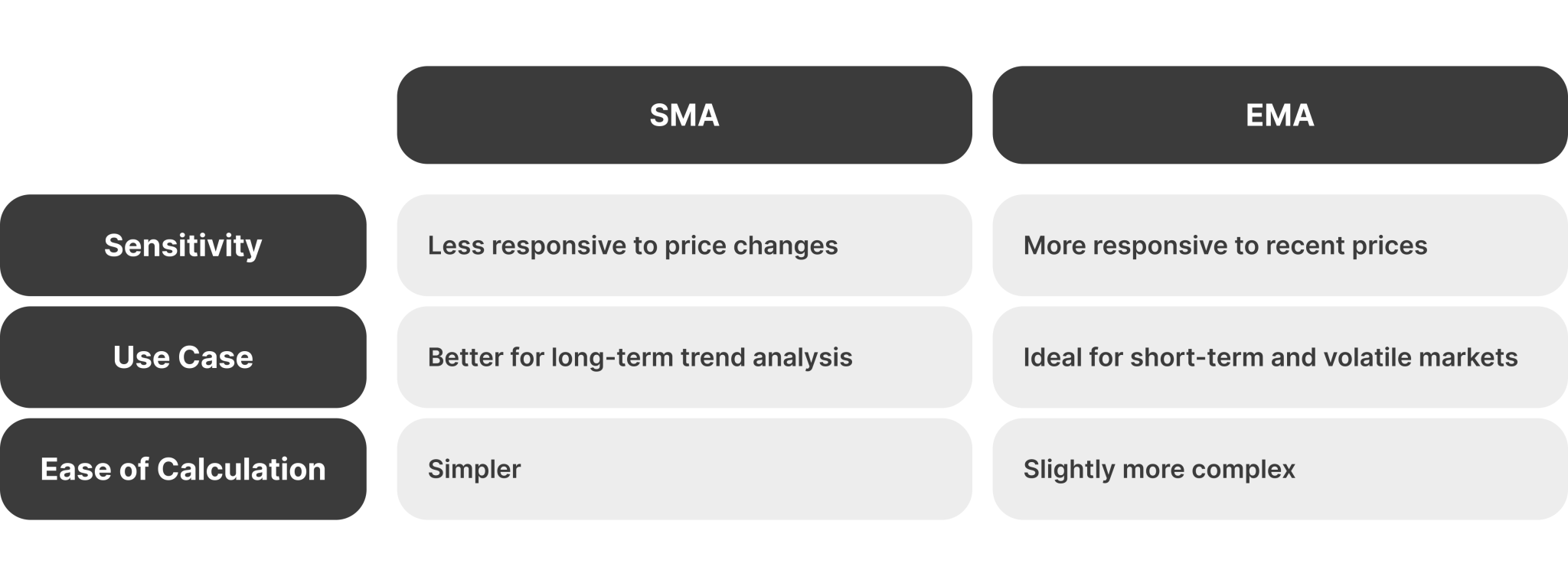 | | SMA | EMA |
|---|---|---|
| Sensitivity | Less responsive to price changes | More responsive to recent prices |
| Use Case | Better for long-term trend analysis | Ideal for short-term and volatile markets |
| Ease of Calculation | Simpler | Slightly more complex |